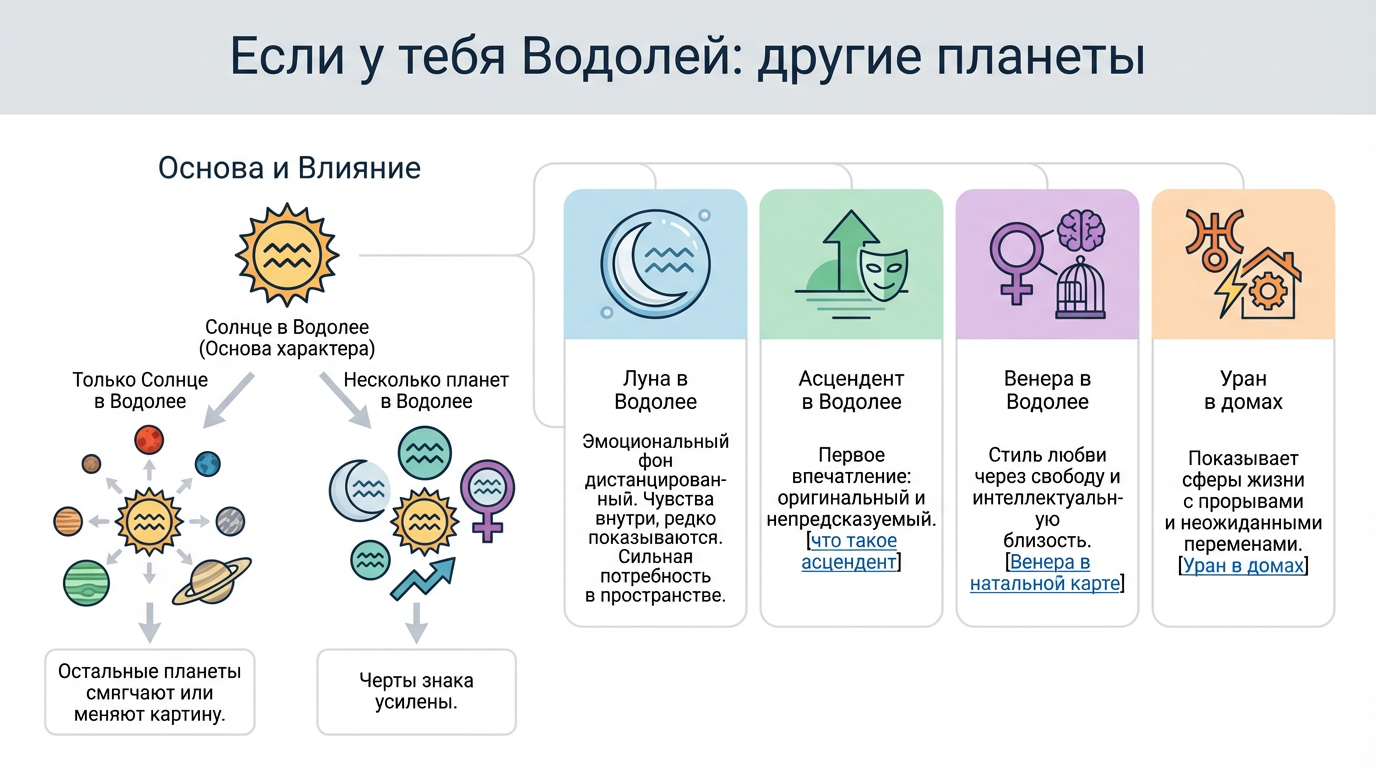 Если у тебя Водолей: другие планеты

Основа и Влияние

Солнце в Водолее (Основа характера)

Только Солнце в Водолее

Несколько планет в Водолее

Остальные планеты смягчают или меняют картину.

Черты знака усилены.

Луна в Водолее

Эмоциональный фон дистанцированный. Чувства внутри, редко показываются. Сильная потребность в пространстве.

Асцендент в Водолее

Первое впечатление: оригинальный и непредсказуемый. [что такое асцендент]

Венера в Водолее

Стиль любви через свободу и интеллектуальную близость. [Венера в натальной карте]

Уран в домах

Показывает сферы жизни с прорывами и неожиданными переменами. [Уран в домах]